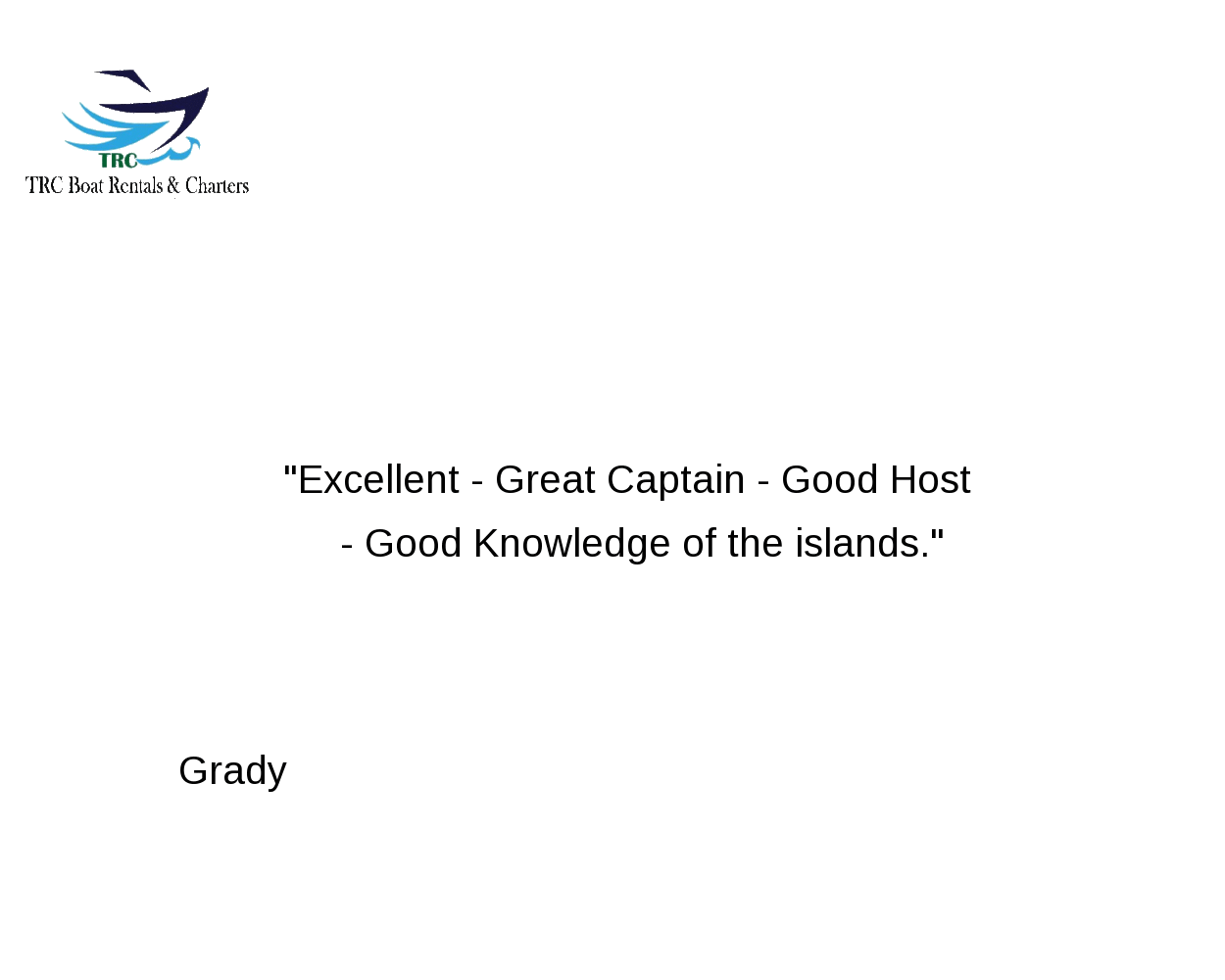 TRC
TRC Boat Rentals & Charters

"Excellent - Great Captain - Good Host - Good Knowledge of the islands."

Grady